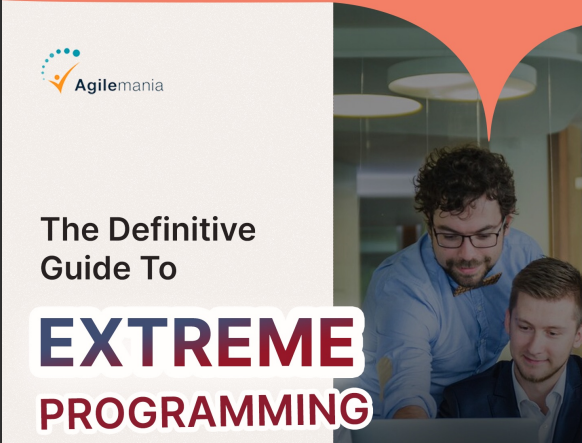 Agilemania

The Definitive Guide To

EXTREME PROGRAMMING